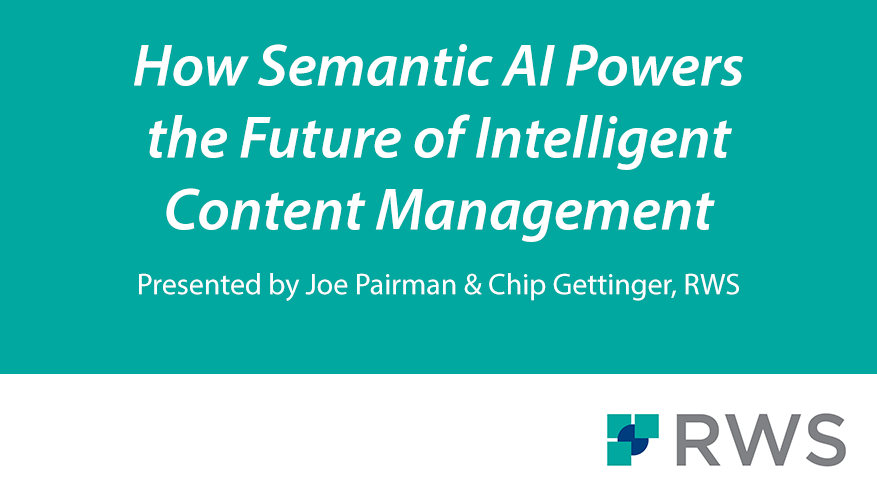 How Semantic AI Powers the Future of Intelligent Content Management

Presented by Joe Pairman & Chip Gettinger, RWS

RWS